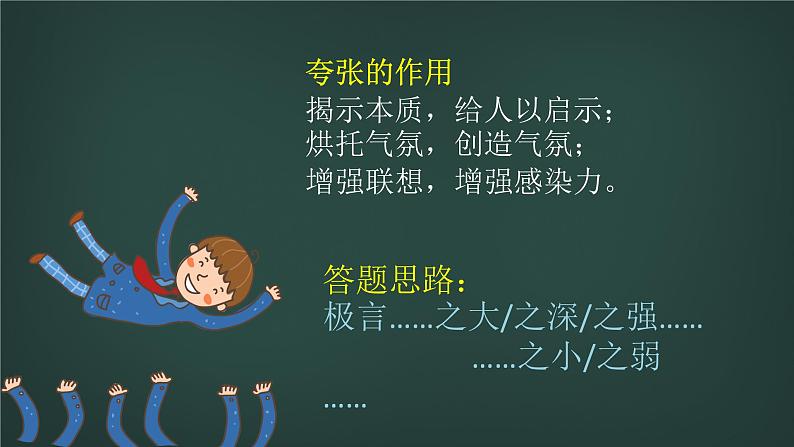 夸张的作用
揭示本质，给人以启示；
烘托气氛，创造气氛；
增强联想，增强感染力。

答题思路：
极言……之大/之深/之强……
……之小/之弱
……